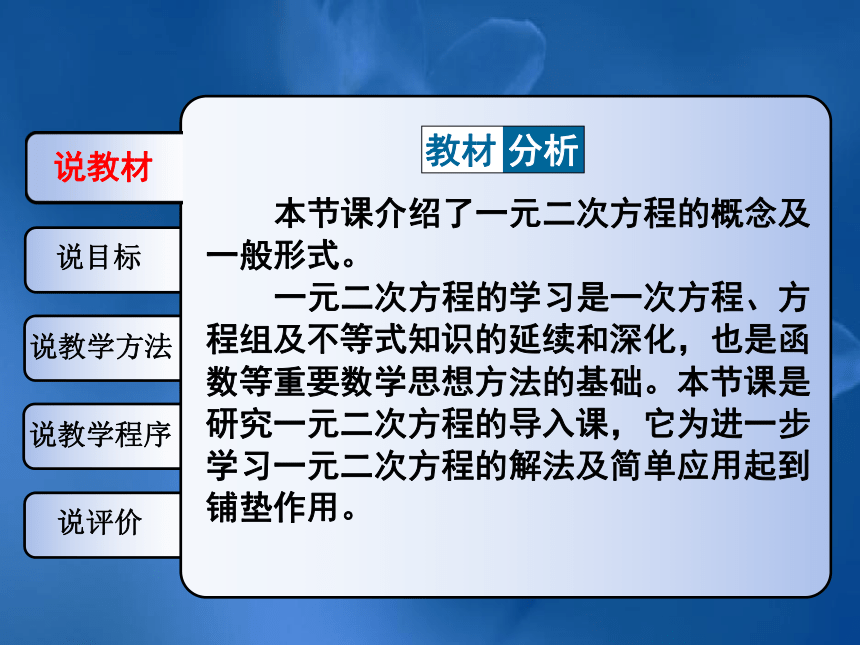 说教材

说目标

说教学方法

说教学程序

说评价

教材分析

本节课介绍了一元二次方程的概念及一般形式。

一元二次方程的学习是一次方程、方程组及不等式知识的延续和深化，也是函数等重要数学思想方法的基础。本节课是研究一元二次方程的导入课，它为进一步学习一元二次方程的解法及简单应用起到铺垫作用。